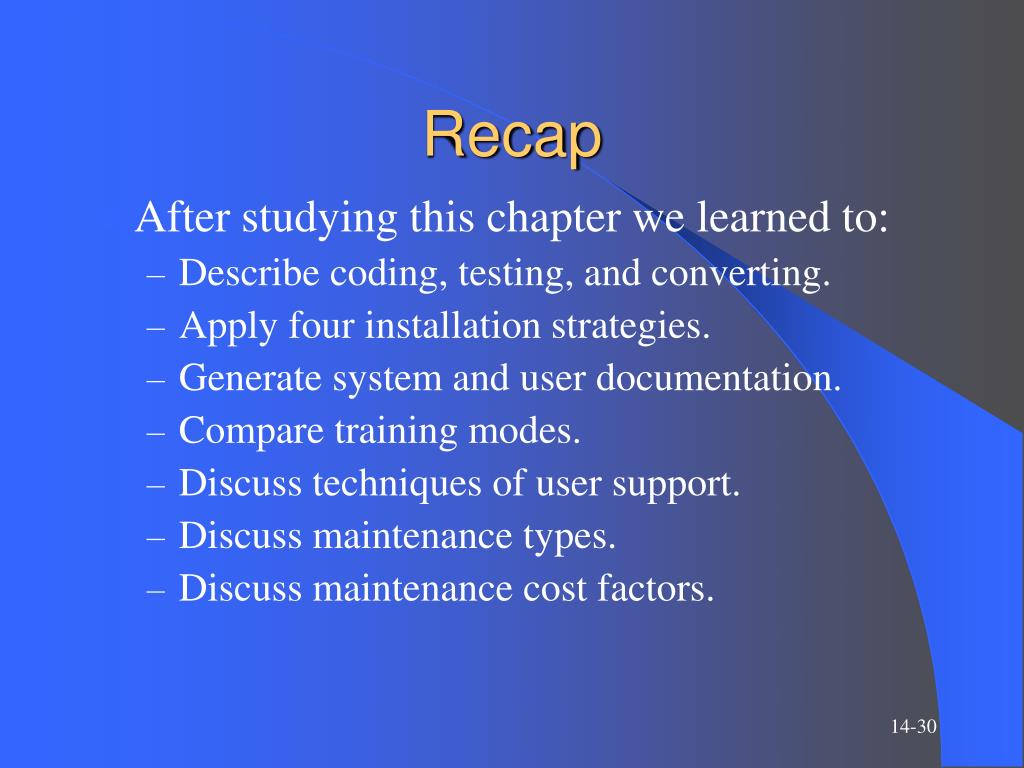 Recap

After studying this chapter we learned to:

– Describe coding, testing, and converting.
– Apply four installation strategies.
– Generate system and user documentation.
– Compare training modes.
– Discuss techniques of user support.
– Discuss maintenance types.
– Discuss maintenance cost factors.

14-30